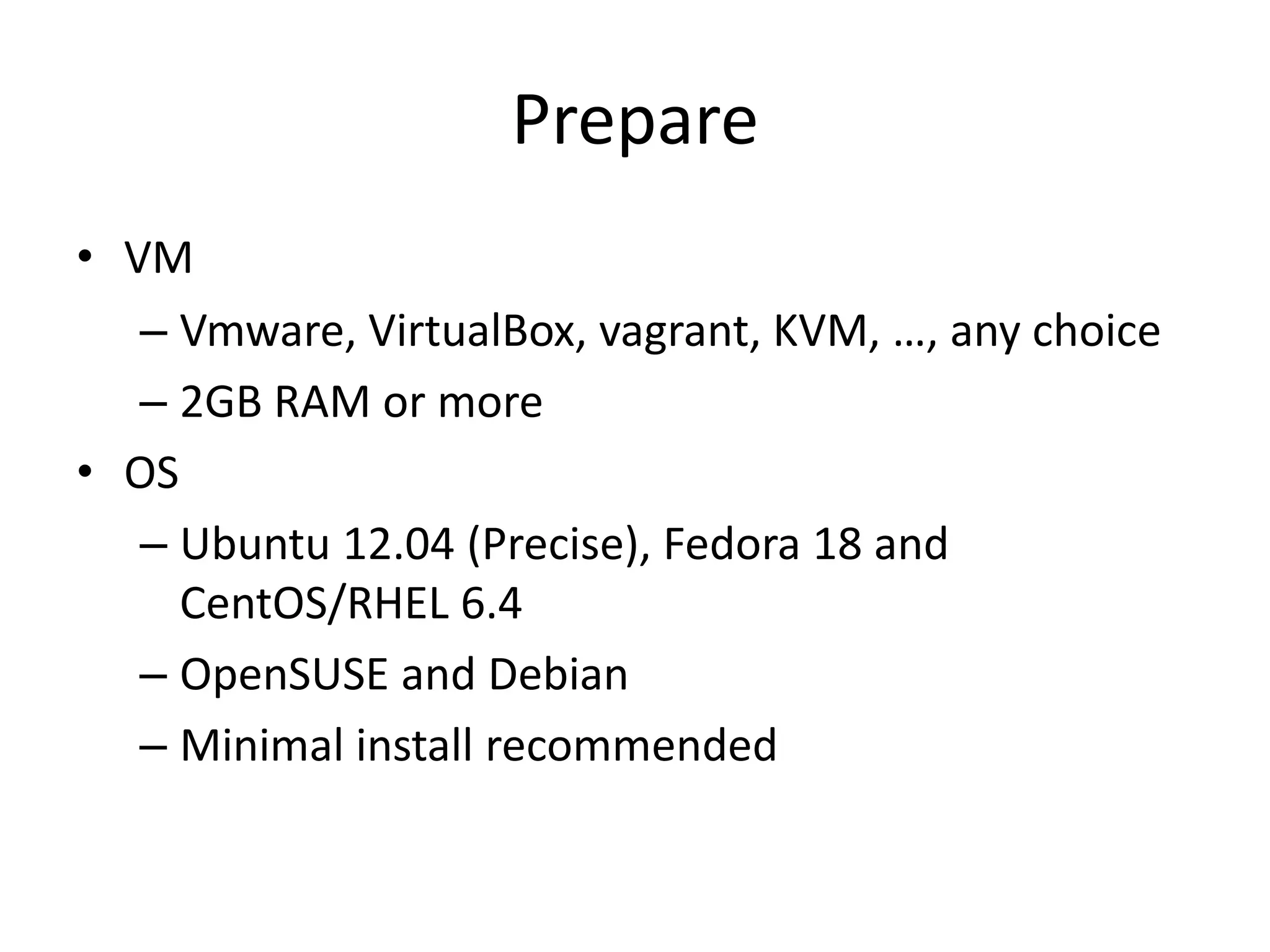 Prepare

• VM
– Vmware, VirtualBox, vagrant, KVM, …, any choice
– 2GB RAM or more
• OS
– Ubuntu 12.04 (Precise), Fedora 18 and CentOS/RHEL 6.4
– OpenSUSE and Debian
– Minimal install recommended